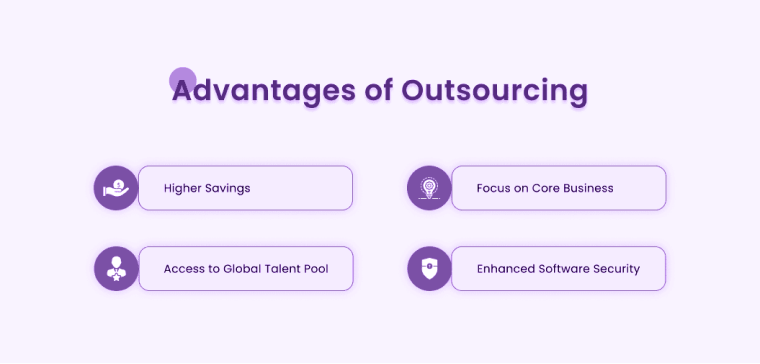 Advantages of Outsourcing

Higher Savings

Access to Global Talent Pool

Focus on Core Business

Enhanced Software Security